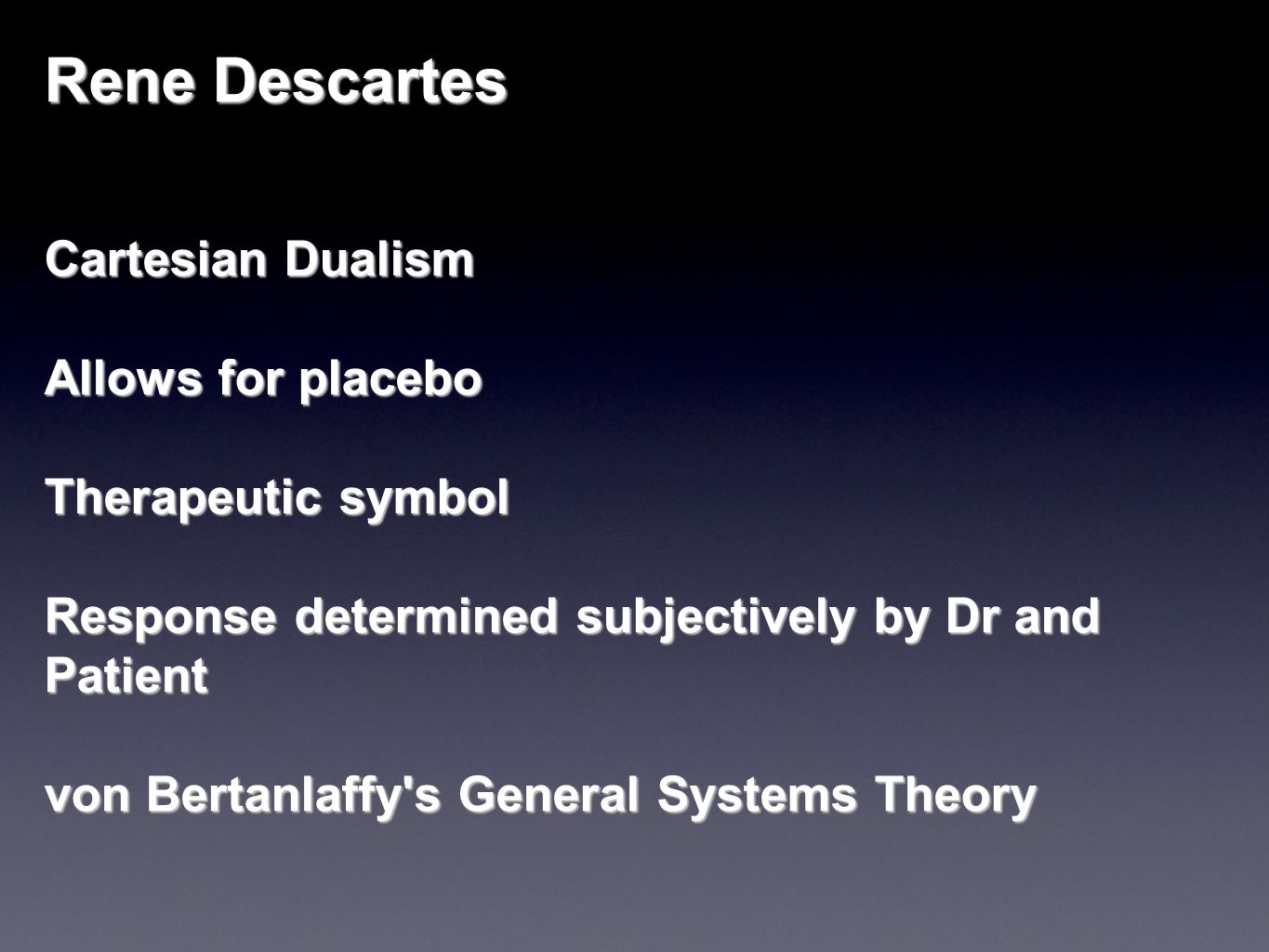 Rene Descartes

Cartesian Dualism

Allows for placebo

Therapeutic symbol

Response determined subjectively by Dr and Patient

von Bertanlaffy's General Systems Theory